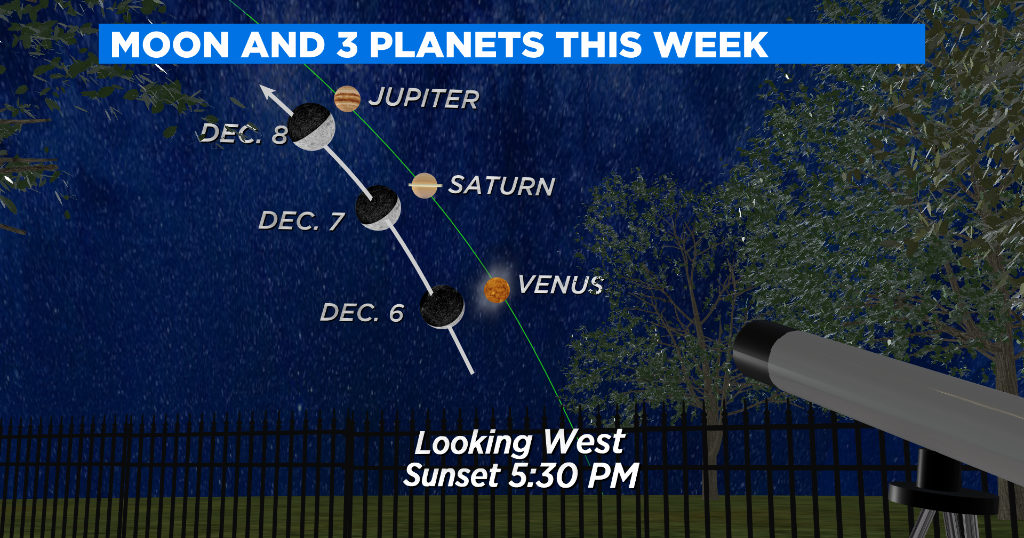 MOON AND 3 PLANETS THIS WEEK

JUPITER

DEC. 8

SATURN

DEC. 7

VENUS

DEC. 6

Looking West
Sunset 5:30 PM